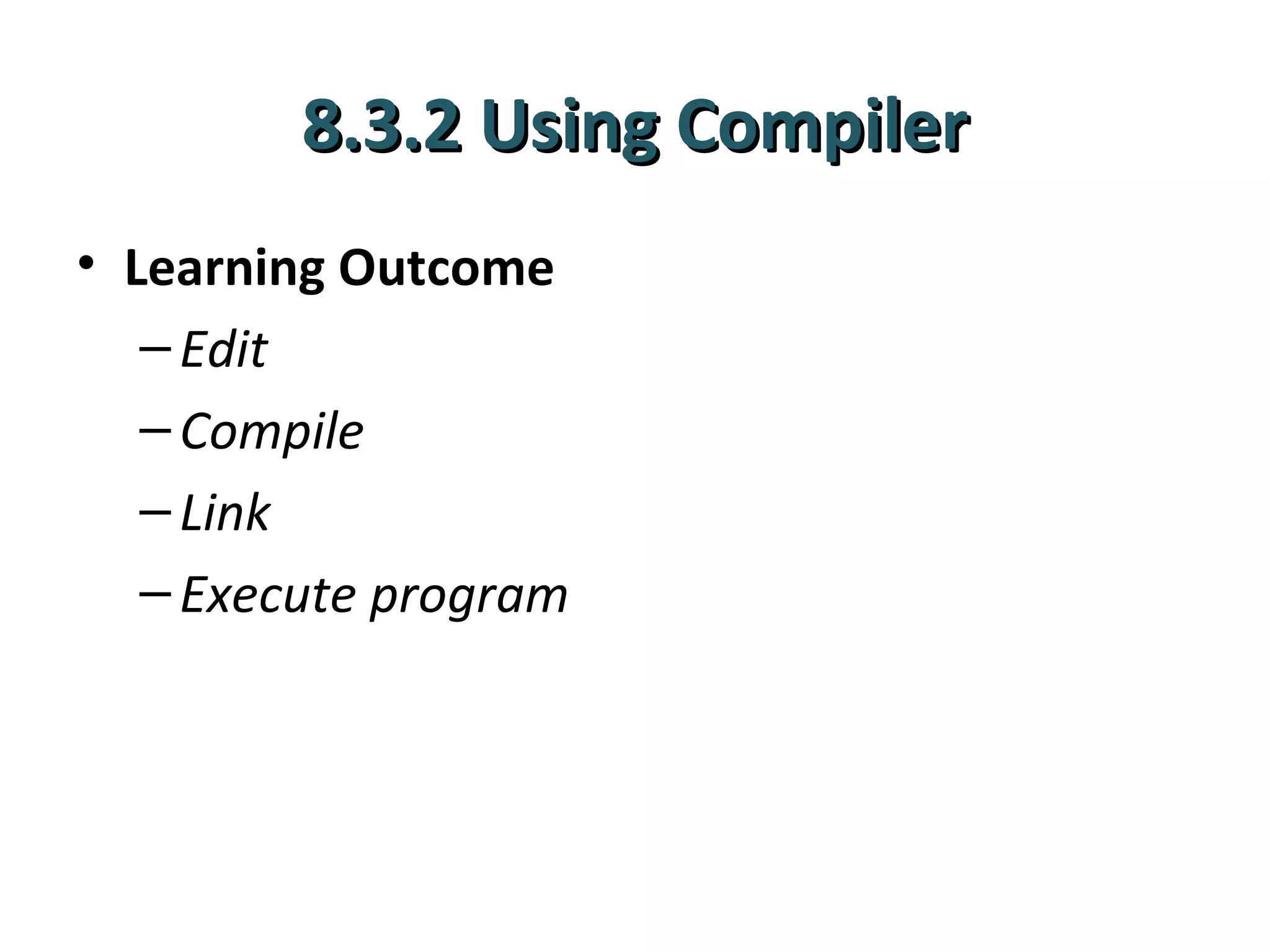 8.3.2 Using Compiler

• Learning Outcome
– Edit
– Compile
– Link
– Execute program